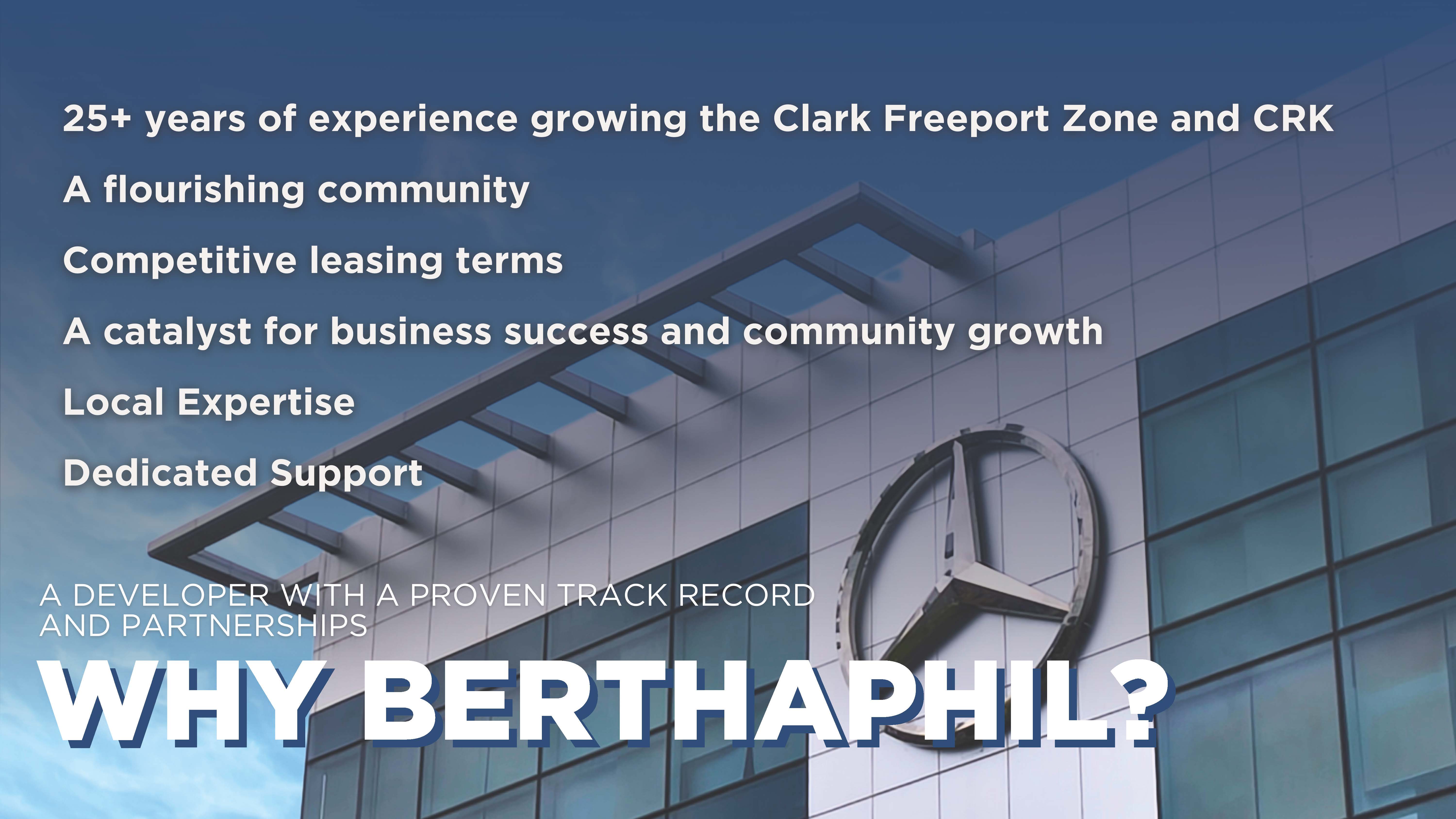 25+ years of experience growing the Clark Freeport Zone and CRK

A flourishing community

Competitive leasing terms

A catalyst for business success and community growth

Local Expertise

Dedicated Support

A DEVELOPER WITH A PROVEN TRACK RECORD AND PARTNERSHIPS

WHY BERTHAPHIL?